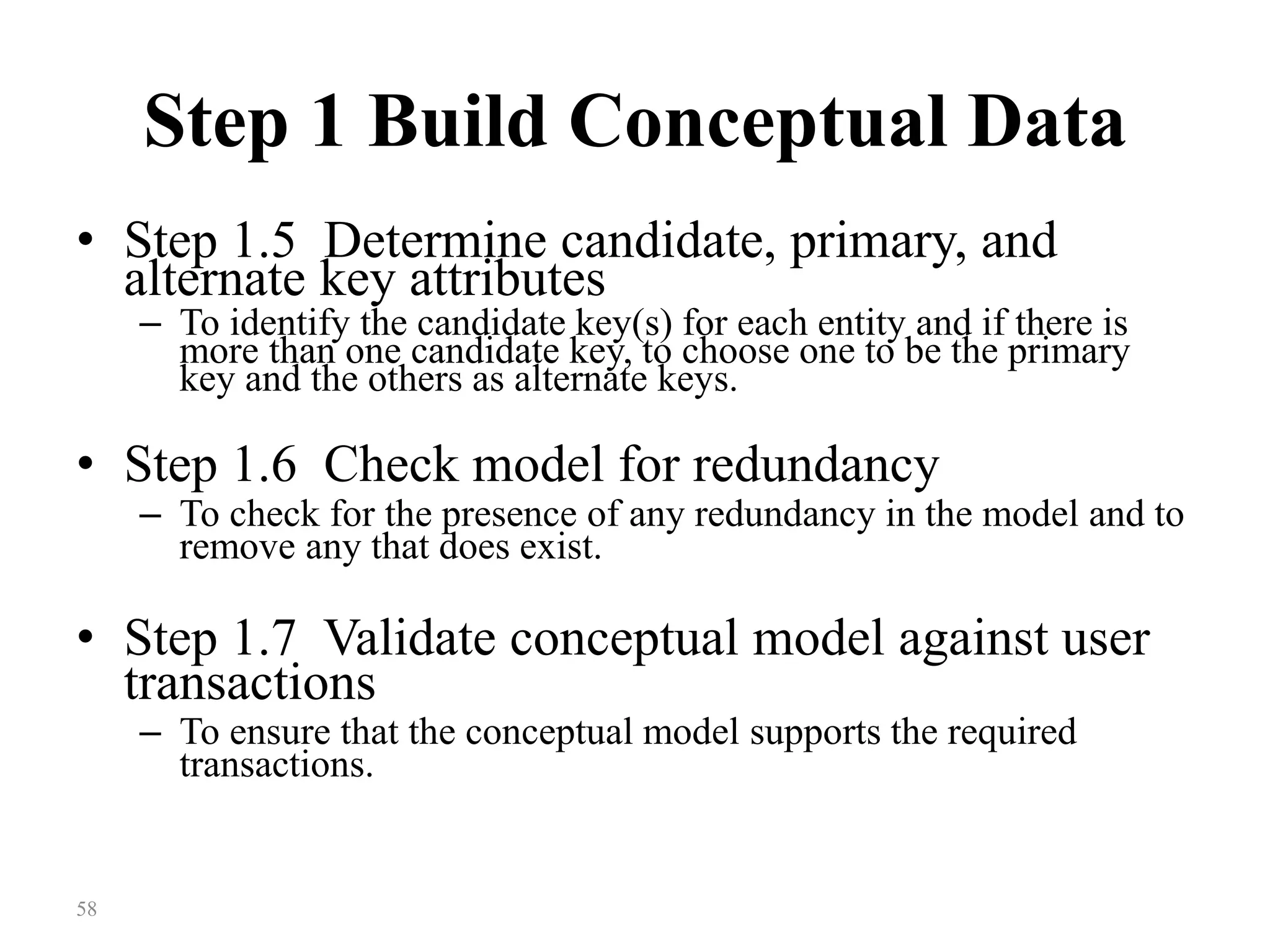 Step 1 Build Conceptual Data

• Step 1.5 Determine candidate, primary, and alternate key attributes
– To identify the candidate key(s) for each entity and if there is more than one candidate key, to choose one to be the primary key and the others as alternate keys.

• Step 1.6 Check model for redundancy
– To check for the presence of any redundancy in the model and to remove any that does exist.

• Step 1.7 Validate conceptual model against user transactions
– To ensure that the conceptual model supports the required transactions.

58